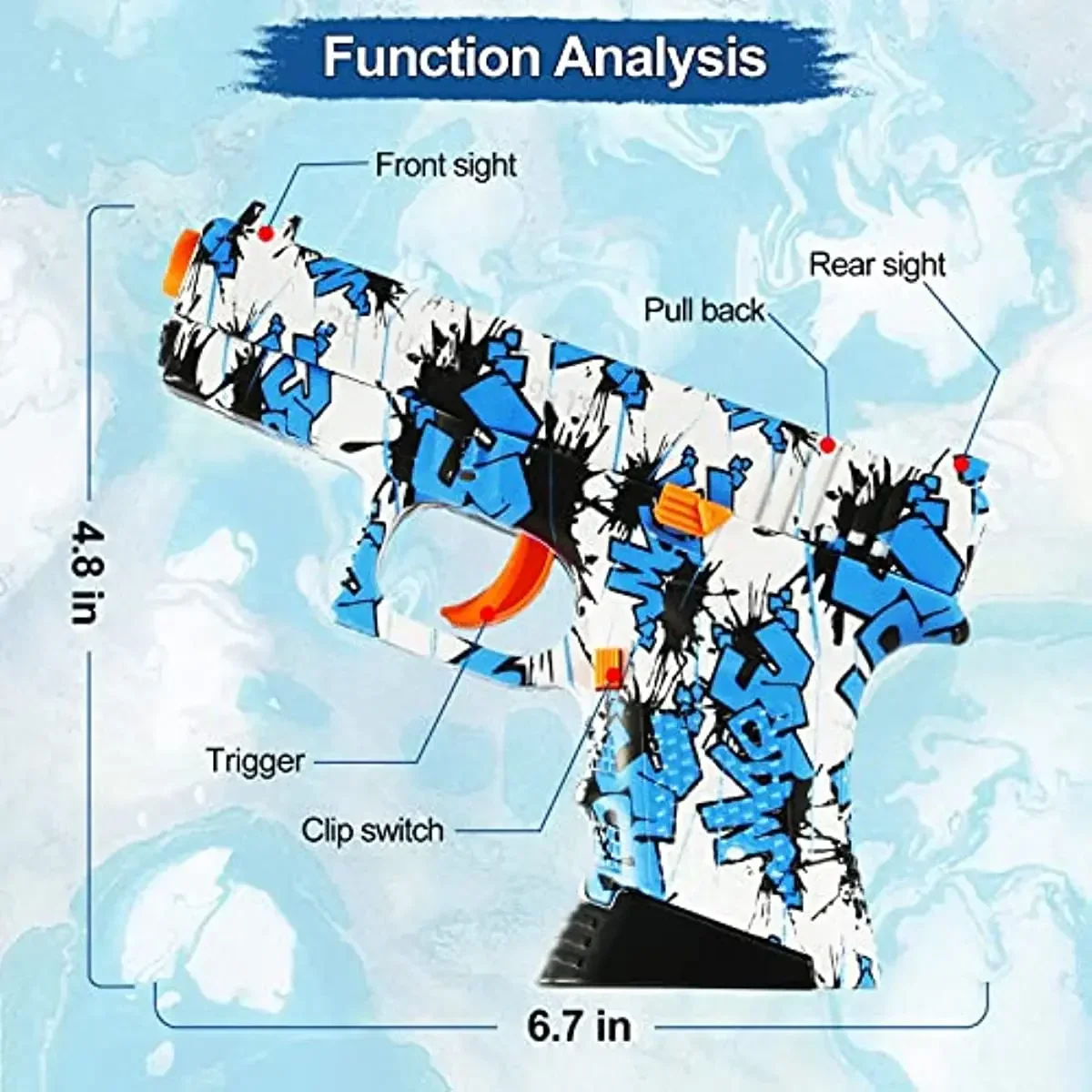 Function Analysis

Front sight

Rear sight

Pull back

4.8 in

Trigger

Clip switch

6.7 in